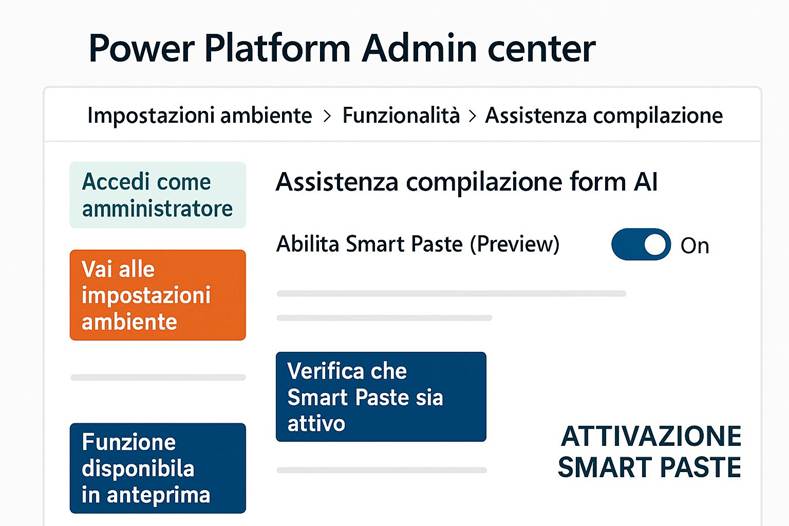 Power Platform Admin center

Impostazioni ambiente > Funzionalità > Assistenza compilazione

Accedi come amministratore

Vai alle impostazioni ambiente

Funzione disponibila in anteprima

Assistenza compilazione form AI

Abilita Smart Paste (Preview)

On

Verifica che Smart Paste sia attivo

ATTIVAZIONE SMART PASTE